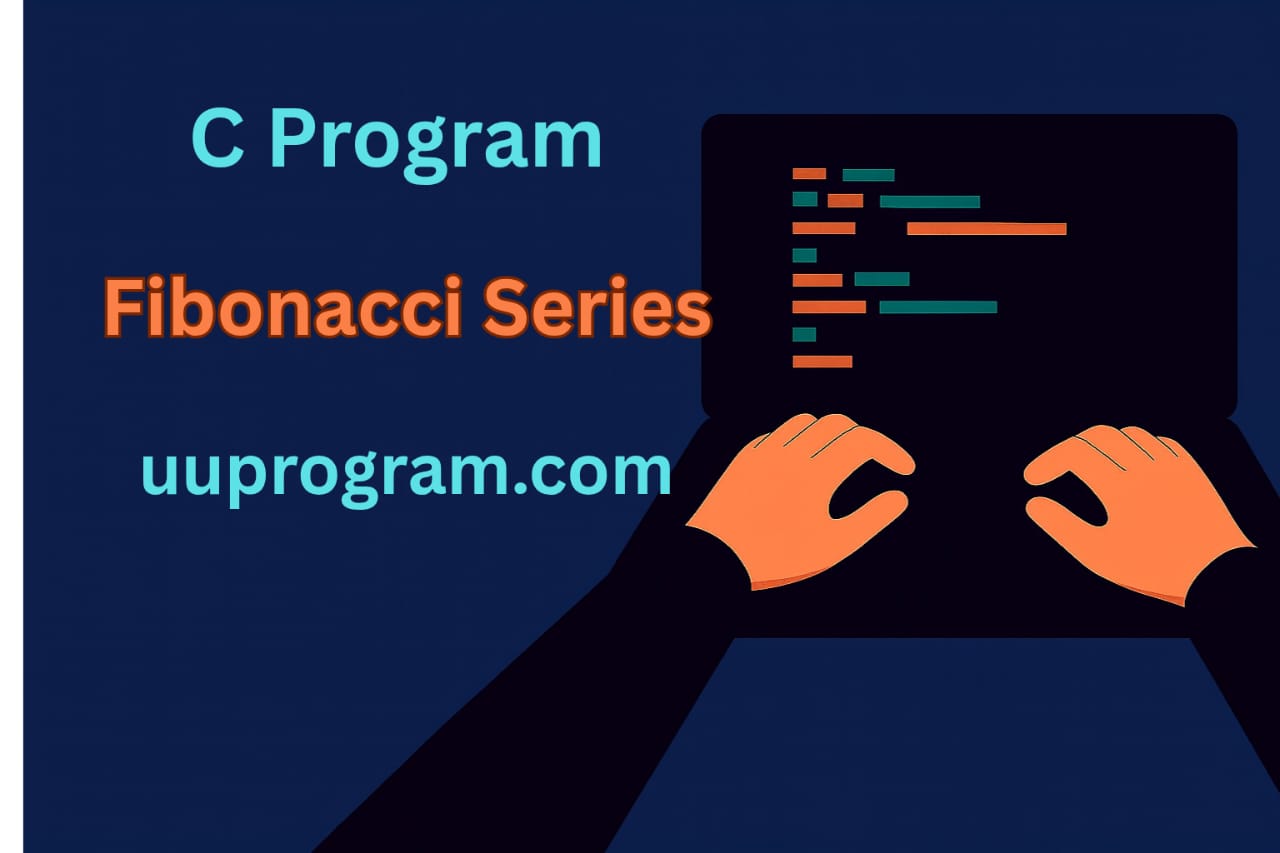 C Program

Fibonacci Series

uuprogram.com